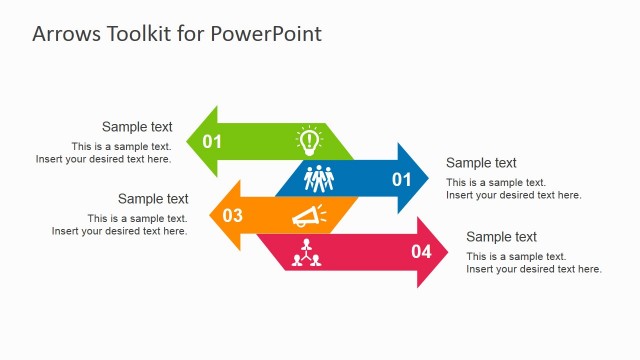 Arrows Toolkit for PowerPoint

Sample text
This is a sample text.
Insert your desired text here.

01

01

Sample text
This is a sample text.
Insert your desired text here.

Sample text
This is a sample text.
Insert your desired text here.

03

04

Sample text
This is a sample text.
Insert your desired text here.